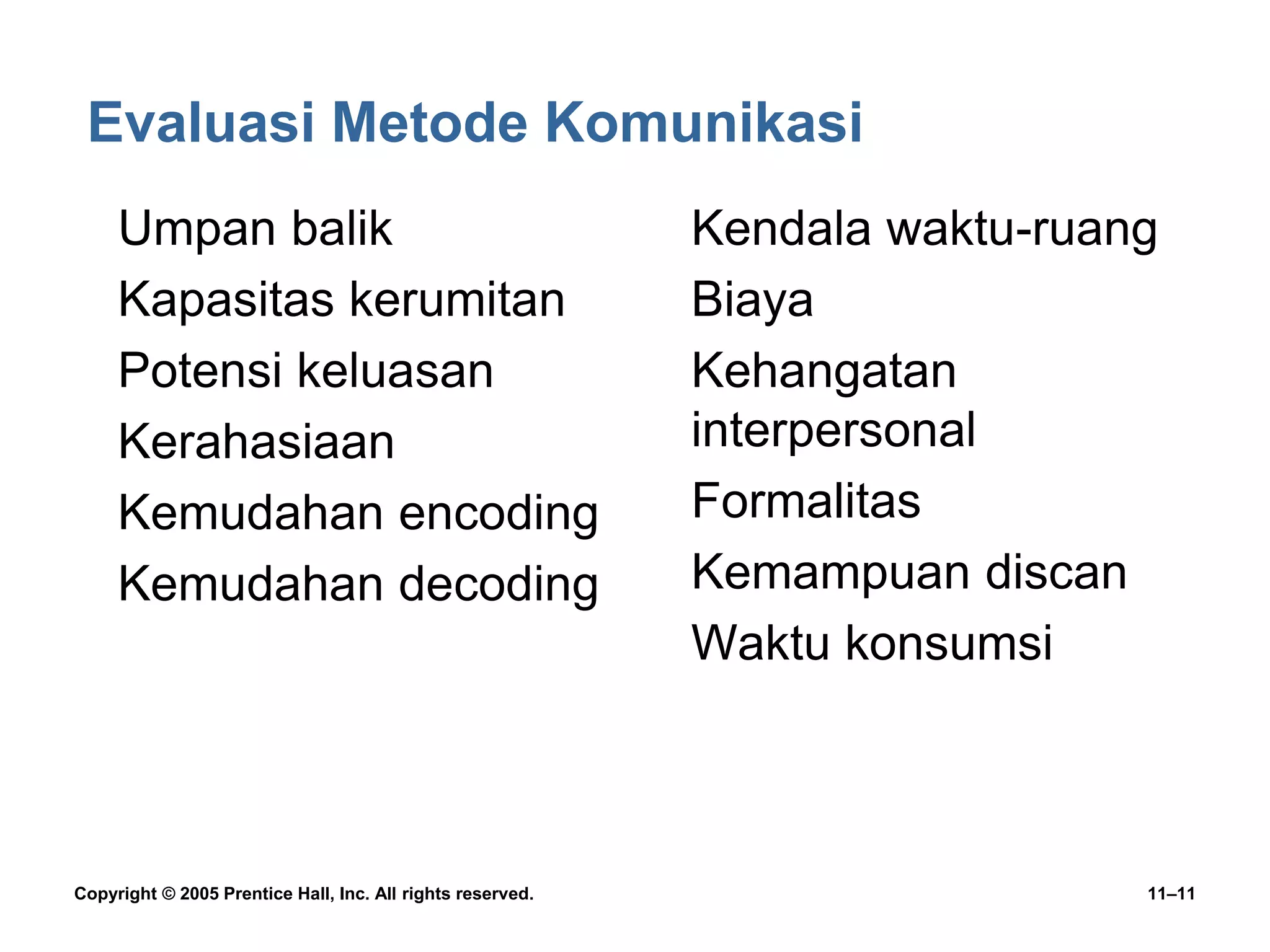 Evaluasi Metode Komunikasi

Umpan balik
Kapasitas kerumitan
Potensi keluasan
Kerahasiaan
Kemudahan encoding
Kemudahan decoding

Kendala waktu-ruang
Biaya
Kehangatan interpersonal
Formalitas
Kemampuan discan
Waktu konsumsi

Copyright © 2005 Prentice Hall, Inc. All rights reserved.

11–11